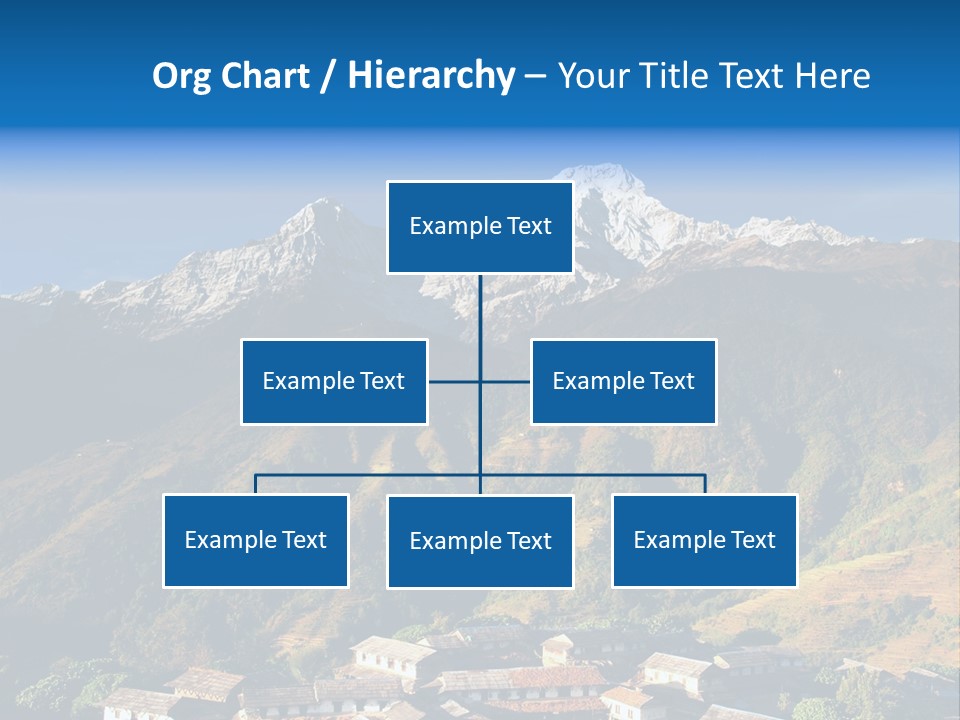 Org Chart / Hierarchy – Your Title Text Here

Example Text

Example Text

Example Text

Example Text

Example Text

Example Text